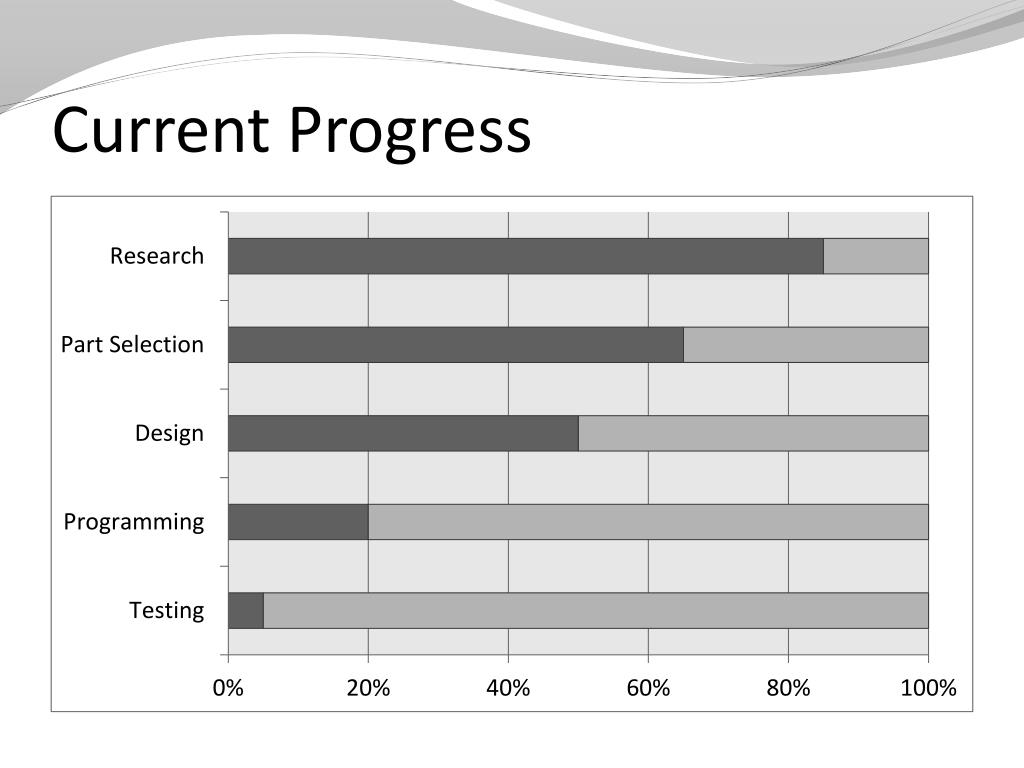 Current Progress

Research

Part Selection

Design

Programming

Testing

0%
20%
40%
60%
80%
100%